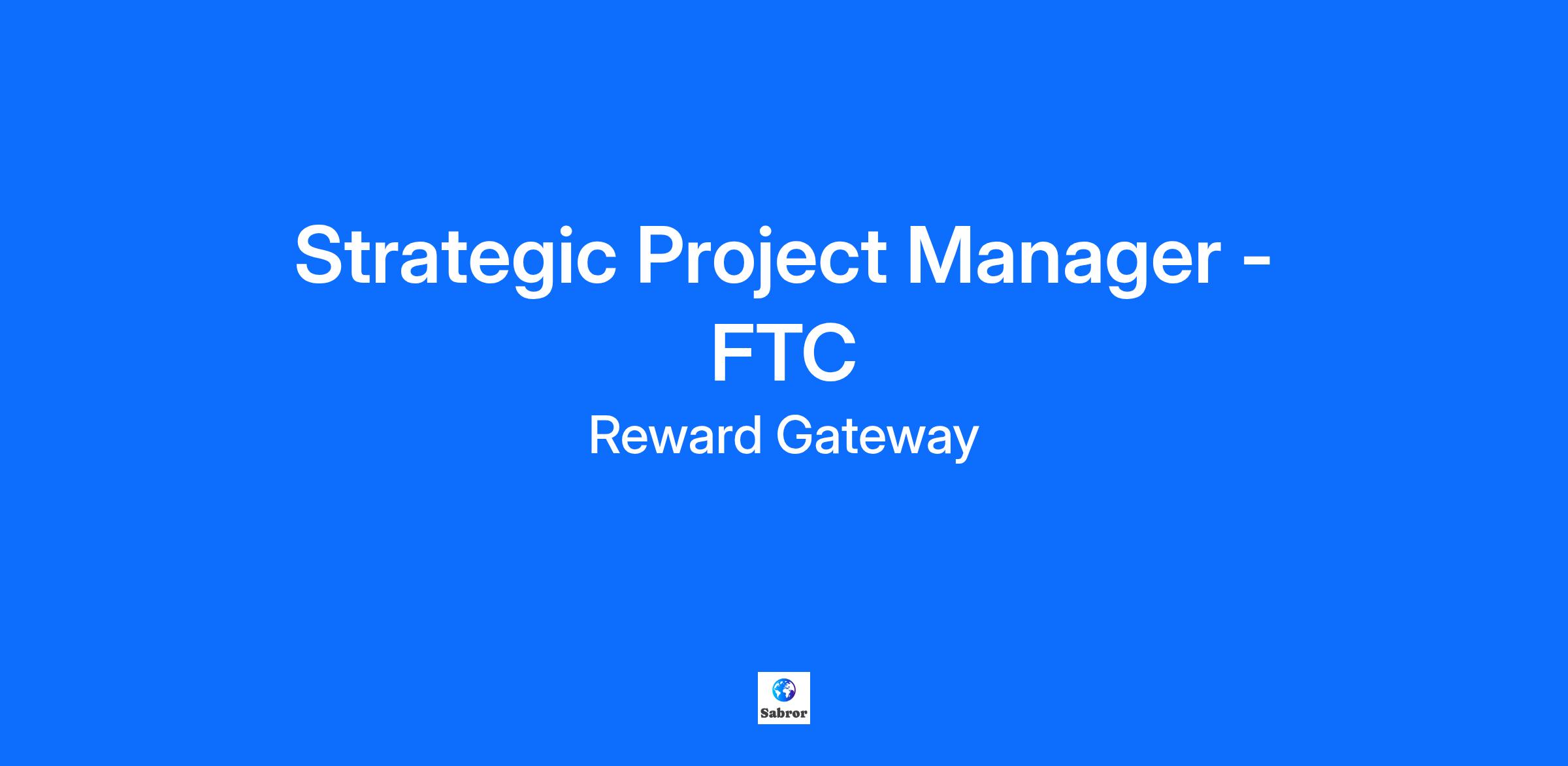 Strategic Project Manager - FTC

Reward Gateway

Sabror